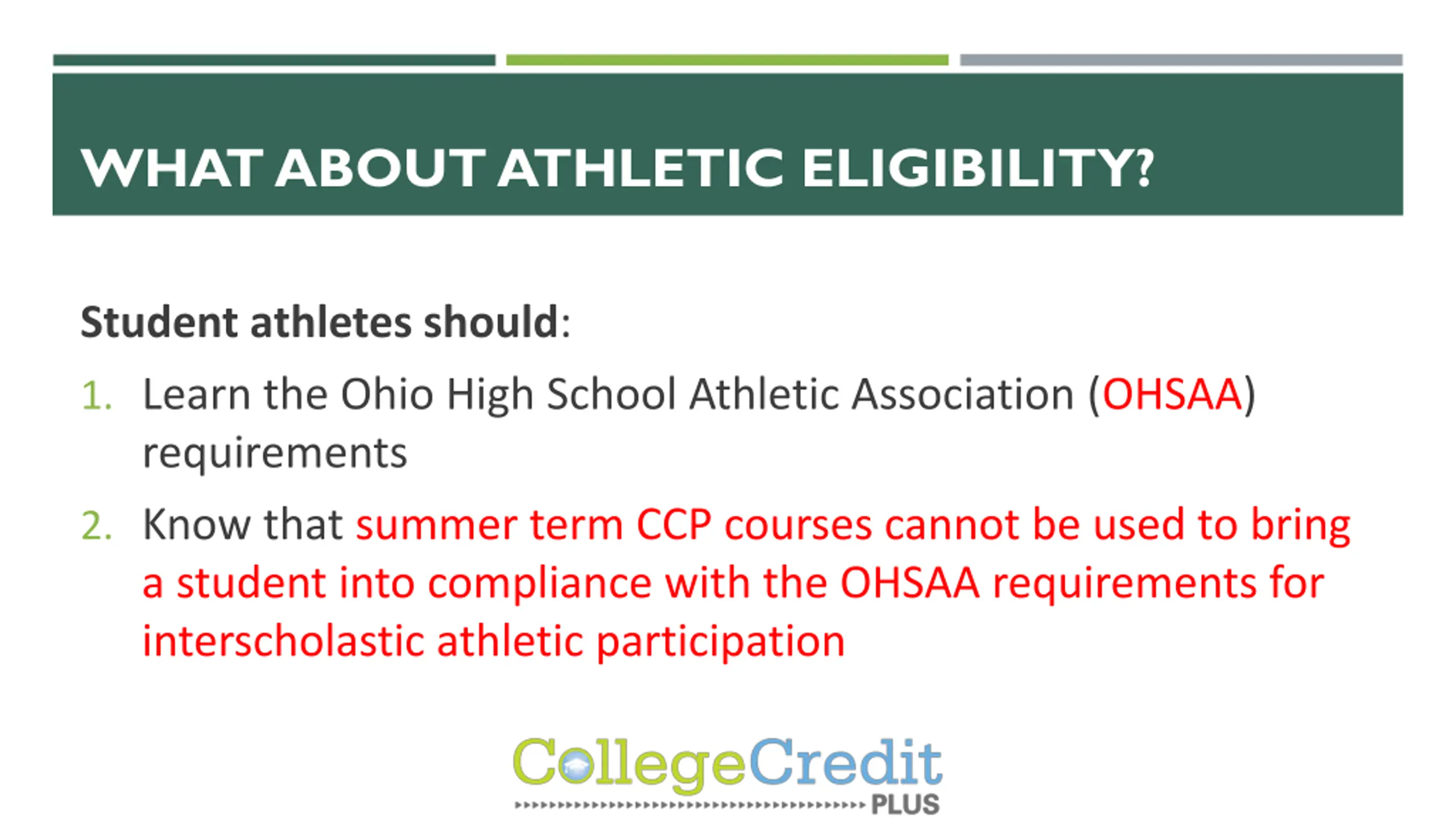 WHAT ABOUT ATHLETIC ELIGIBILITY?

Student athletes should:

1. Learn the Ohio High School Athletic Association (OHSAA) requirements
2. Know that summer term CCP courses cannot be used to bring a student into compliance with the OHSAA requirements for interscholastic athletic participation

CollegeCredit PLUS